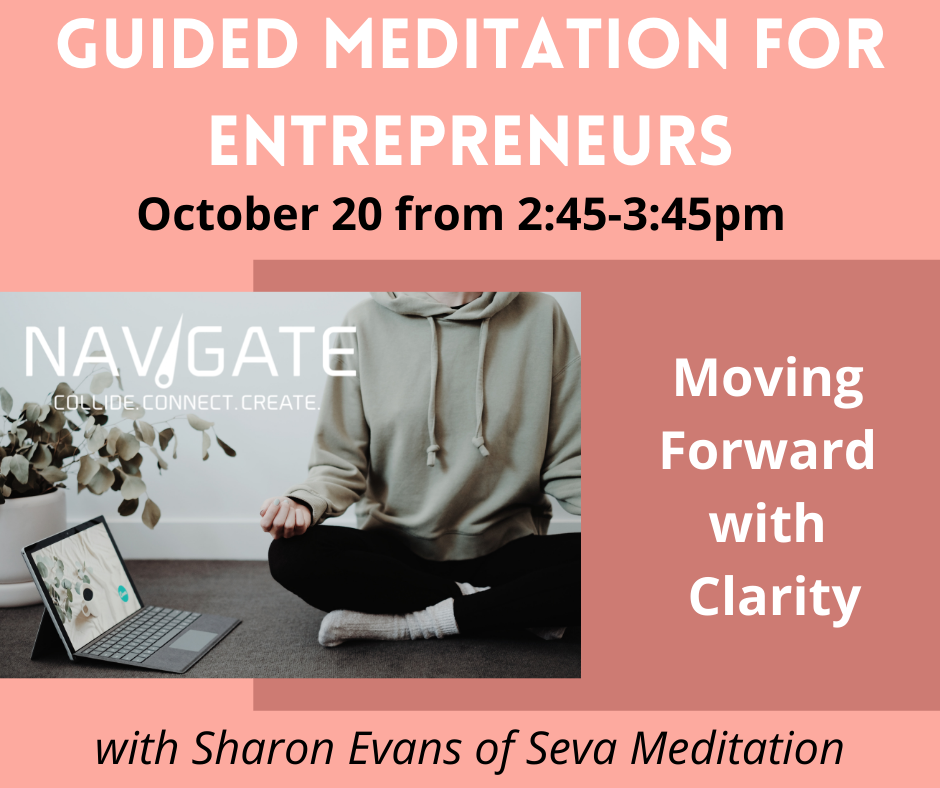 GUIDED MEDITATION FOR ENTREPRENEURS

October 20 from 2:45-3:45pm

NAVIGATE
COLLIDE.CONNECT.CREATE.

Moving Forward with Clarity

with Sharon Evans of Seva Meditation